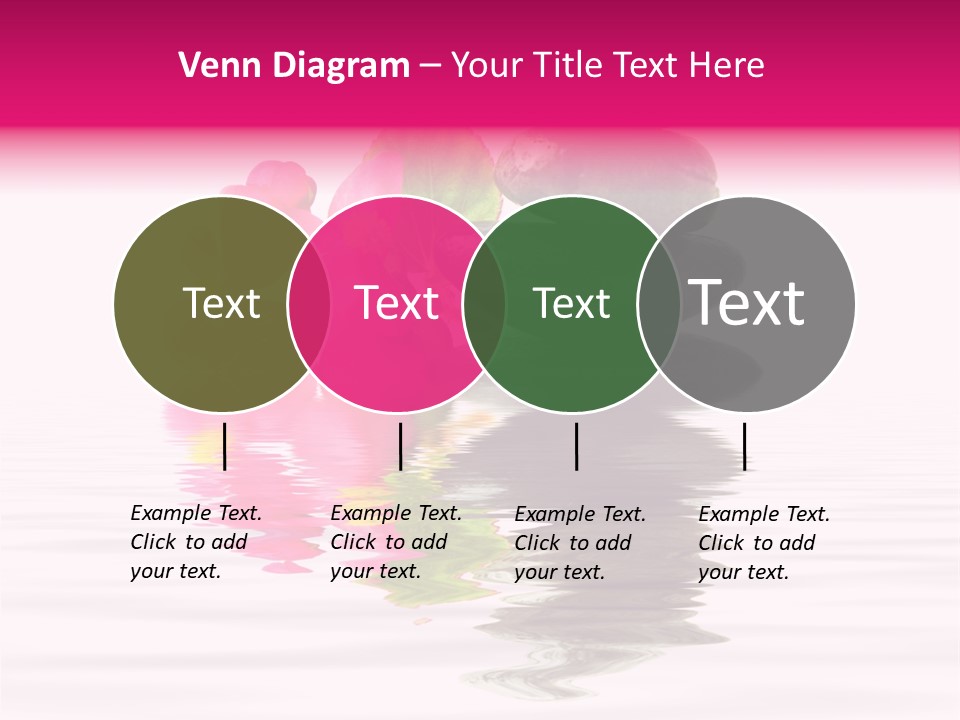 Venn Diagram – Your Title Text Here

Text

Text

Text

Text

Example Text. Click to add your text.

Example Text. Click to add your text.

Example Text. Click to add your text.

Example Text. Click to add your text.